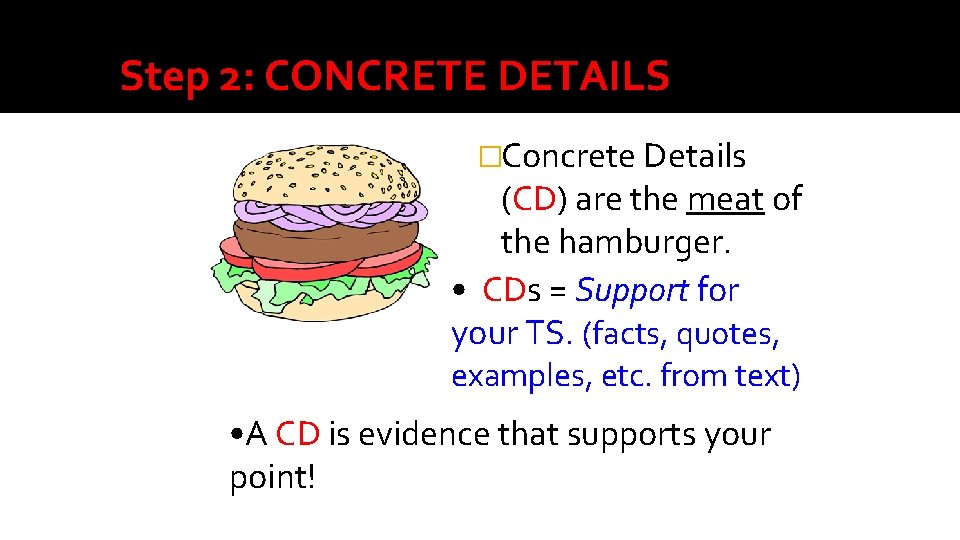 Step 2: CONCRETE DETAILS

□Concrete Details (CD) are the meat of the hamburger.

• CDs = Support for your TS. (facts, quotes, examples, etc. from text)

•A CD is evidence that supports your point!